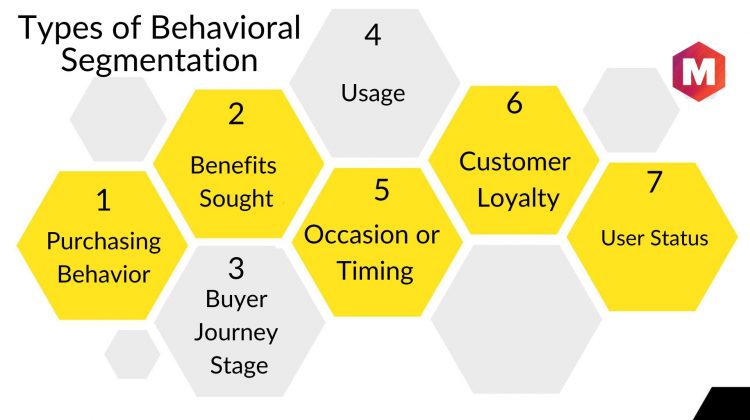 Types of Behavioral Segmentation

M

1
Purchasing Behavior

2
Benefits Sought

3
Buyer Journey Stage

4
Usage

5
Occasion or Timing

6
Customer Loyalty

7
User Status